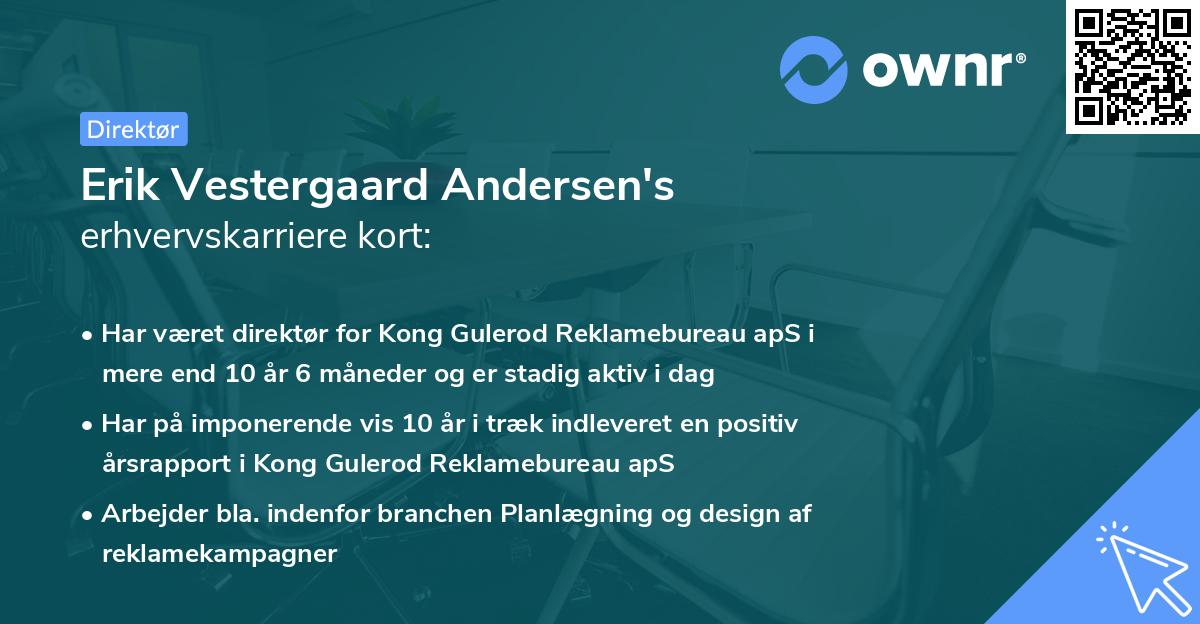 ownr®

Direktør

Erik Vestergaard Andersen's
erhvervskarriere kort:

• Har været direktør for Kong Gulerod Reklamebureau apS i mere end 10 år 6 måneder og er stadig aktiv i dag

• Har på imponerende vis 10 år i træk indleveret en positiv årsrapport i Kong Gulerod Reklamebureau apS

• Arbejder bla. indenfor branchen Planlægning og design af reklamekampagner